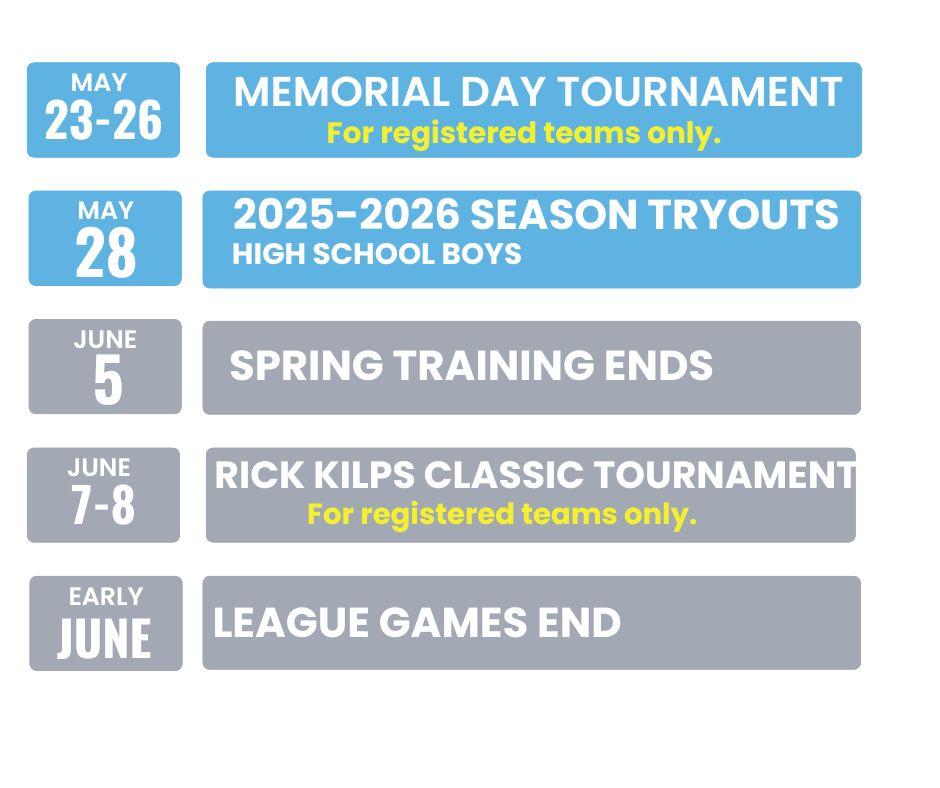 MAY
23-26

MEMORIAL DAY TOURNAMENT
For registered teams only.

MAY
28

2025-2026 SEASON TRYOUTS
HIGH SCHOOL BOYS

JUNE
5

SPRING TRAINING ENDS

JUNE
7-8

RICK KILPS CLASSIC TOURNAMENT
For registered teams only.

EARLY
JUNE

LEAGUE GAMES END